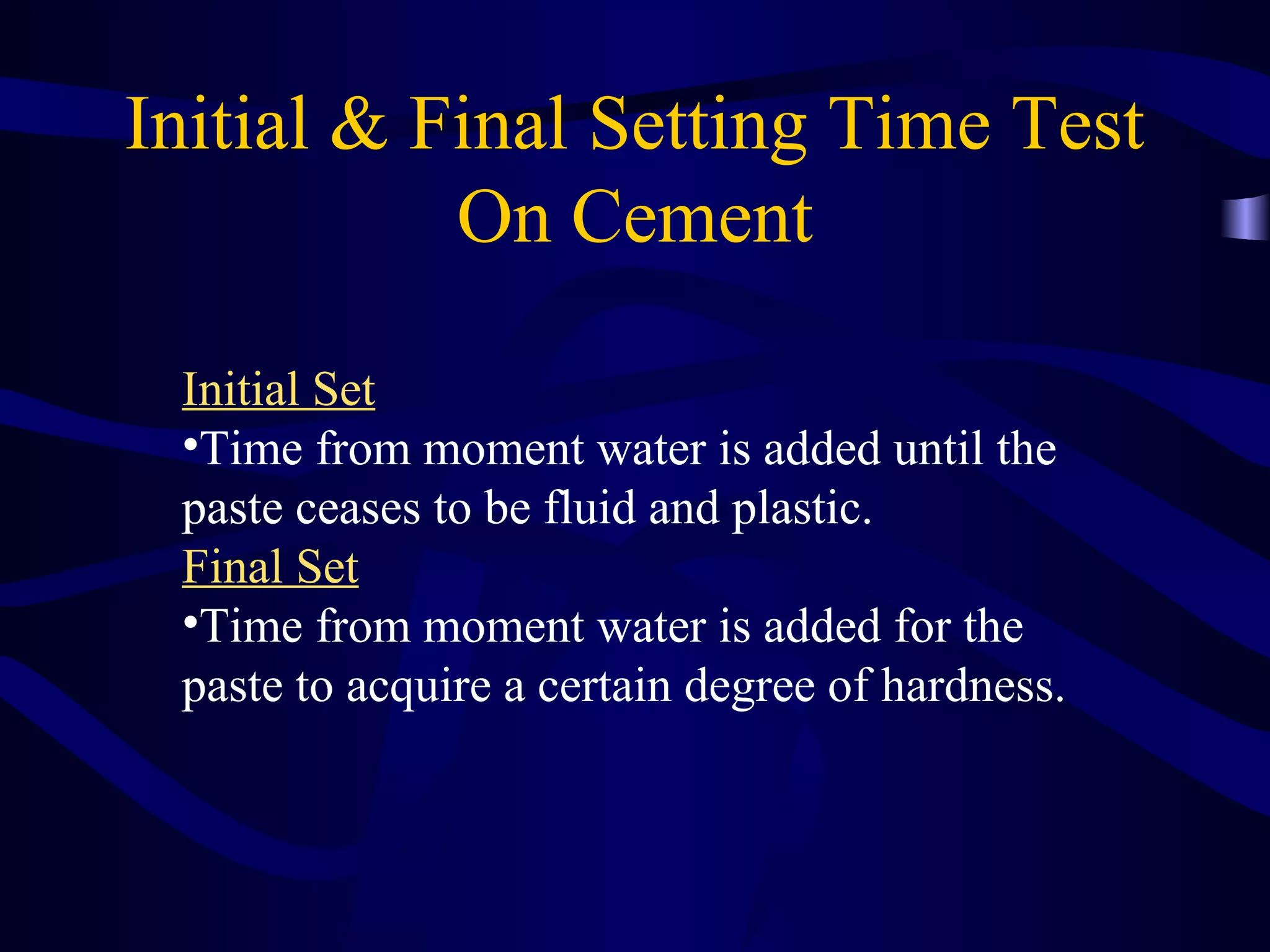 Initial & Final Setting Time Test On Cement

Initial Set
•Time from moment water is added until the paste ceases to be fluid and plastic.
Final Set
•Time from moment water is added for the paste to acquire a certain degree of hardness.